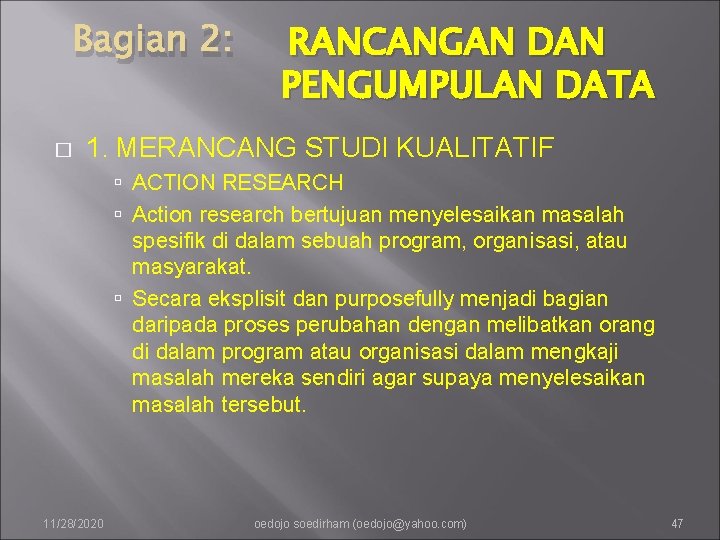 Bagian 2: RANCANGAN DAN PENGUMPULAN DATA

1. MERANCANG STUDI KUALITATIF

ACTION RESEARCH

Action research bertujuan menyelesaikan masalah spesifik di dalam sebuah program, organisasi, atau masyarakat.

Secara eksplisit dan purposefully menjadi bagian daripada proses perubahan dengan melibatkan orang di dalam program atau organisasi dalam mengkaji masalah mereka sendiri agar supaya menyelesaikan masalah tersebut.

11/28/2020 oedojo soedirham (oedojo@yahoo.com) 47